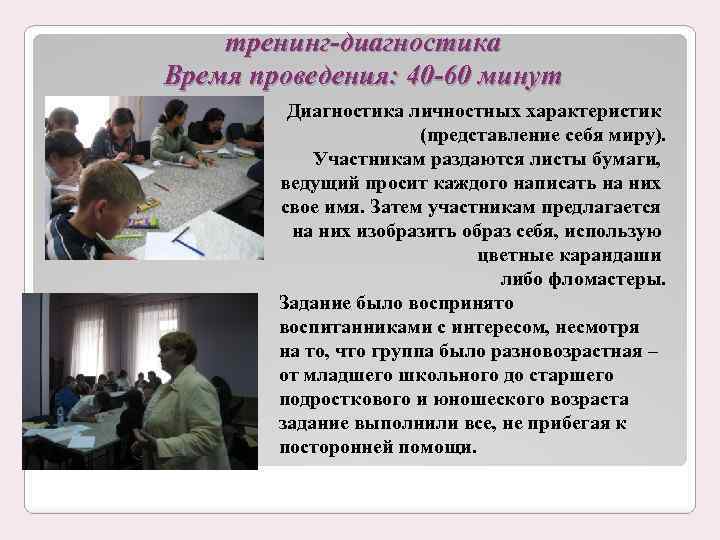 тренинг-диагностика
Время проведения: 40-60 минут

Диагностика личностных характеристик (представление себя миру).
Участникам раздаются листы бумаги, ведущий просит каждого написать на них свое имя. Затем участникам предлагается на них изобразить образ себя, использую цветные карандаши либо фломастеры.

Задание было воспринято воспитанниками с интересом, несмотря на то, что группа было разновозрастная – от младшего школьного до старшего подросткового и юношеского возраста задание выполнили все, не прибегая к посторонней помощи.